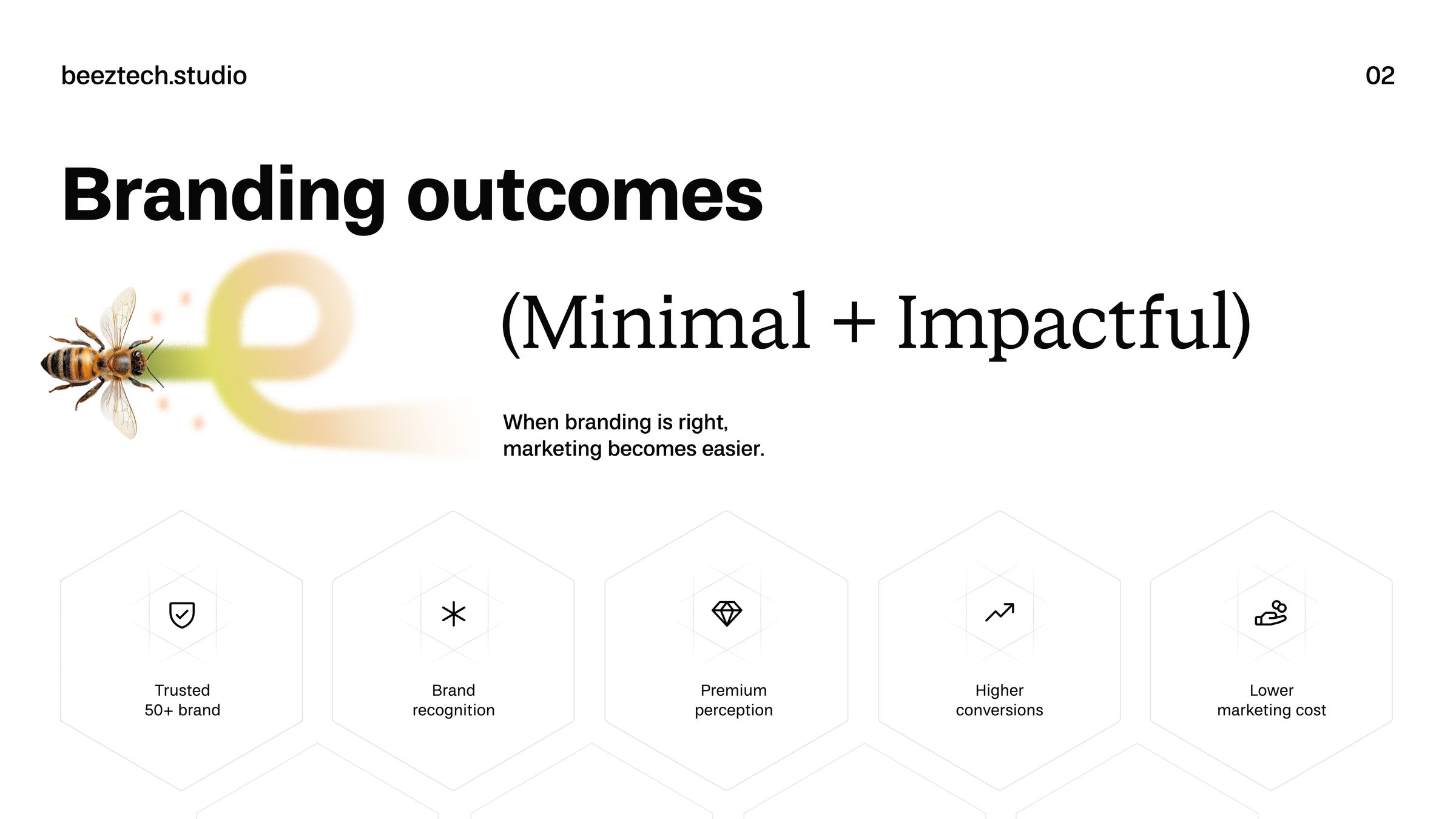 beeztech.studio

02

Branding outcomes

(Minimal + Impactful)

When branding is right,
marketing becomes easier.

Trusted
50+ brand

Brand
recognition

Premium
perception

Higher
conversions

Lower
marketing cost